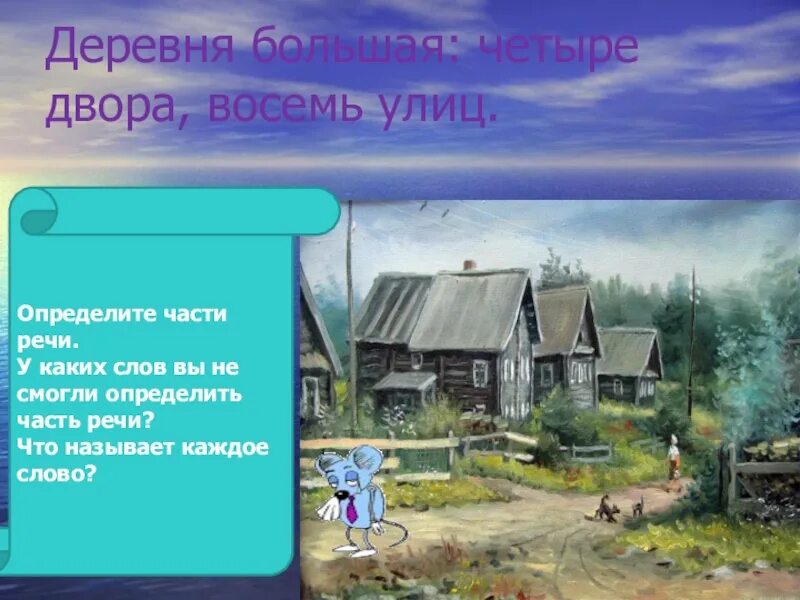 Деревня большая: четыре двора, восемь улиц.

Определите части речи.
У каких слов вы не смогли определить часть речи?
Что называет каждое слово?